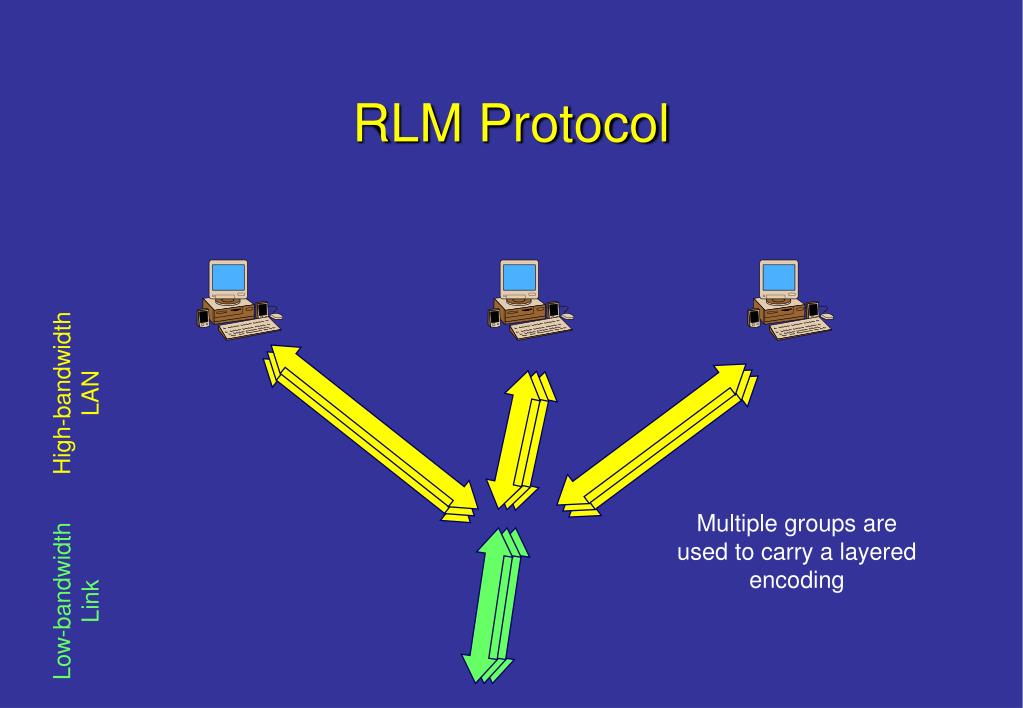 RLM Protocol

High-bandwidth LAN

Low-bandwidth Link

Multiple groups are used to carry a layered encoding